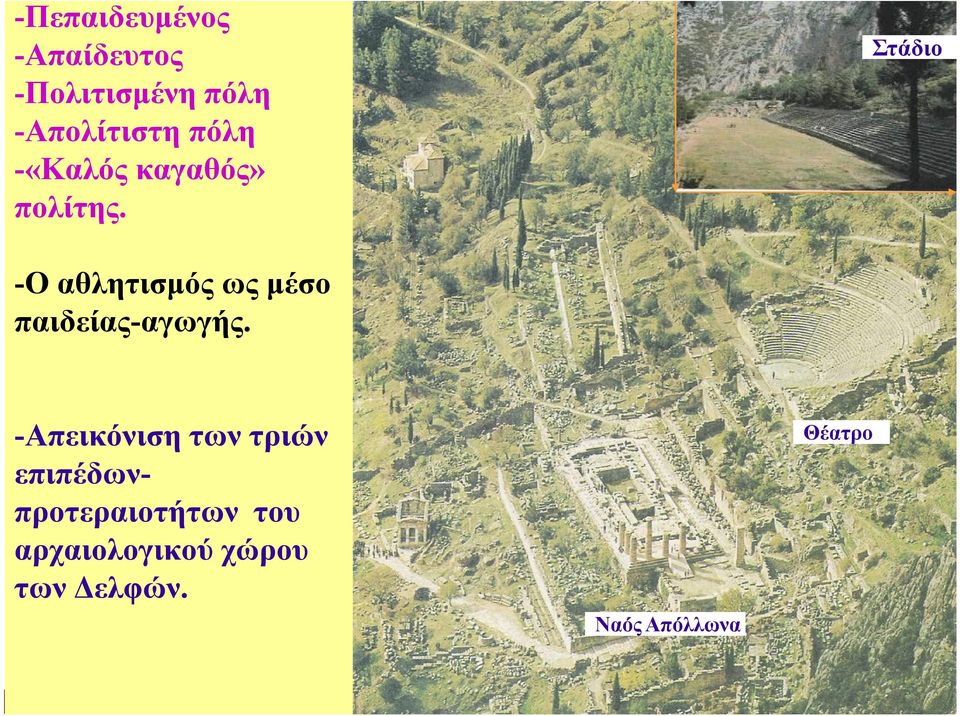 -Πεπαιδευμένος
-Απαίδευτος
-Πολιτισμένη πόλη
-Απολίτιστη πόλη
-«Καλός καγαθός» πολίτης.

-Ο αθλητισμός ως μέσο παιδείας-αγωγής.

-Απεικόνιση των τριών επιπέδων-προτεραιοτήτων του αρχαιολογικού χώρου των Δελφών.

Στάδιο

Θέατρο

Ναός Απόλλωνα